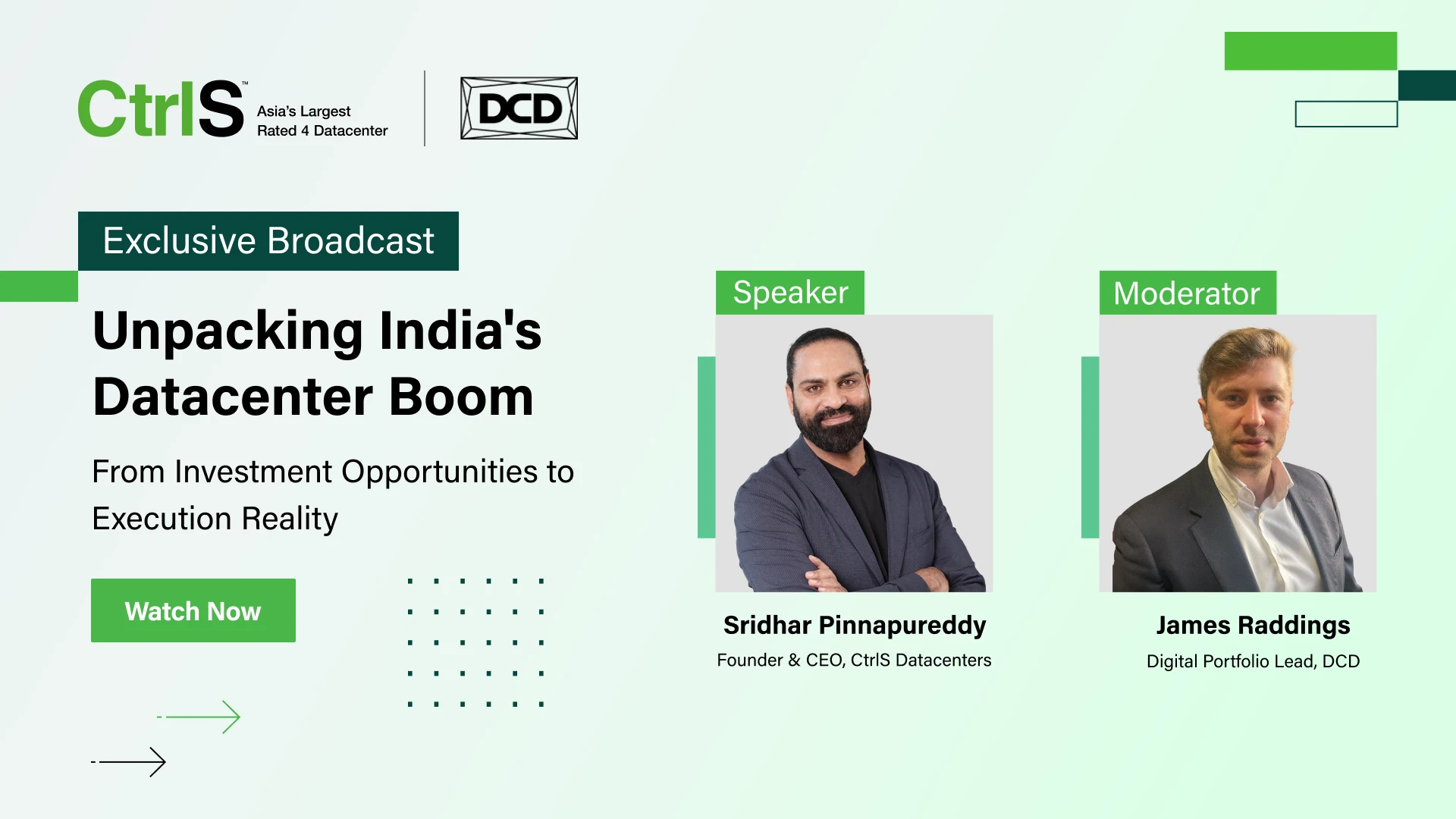 CtrlS™ Asia's Largest Rated 4 Datacenter

DCD

Exclusive Broadcast

Unpacking India's Datacenter Boom

From Investment Opportunities to Execution Reality

Watch Now

Speaker

Sridhar Pinnapureddy

Founder & CEO, CtrlS Datacenters

Moderator

James Raddings

Digital Portfolio Lead, DCD